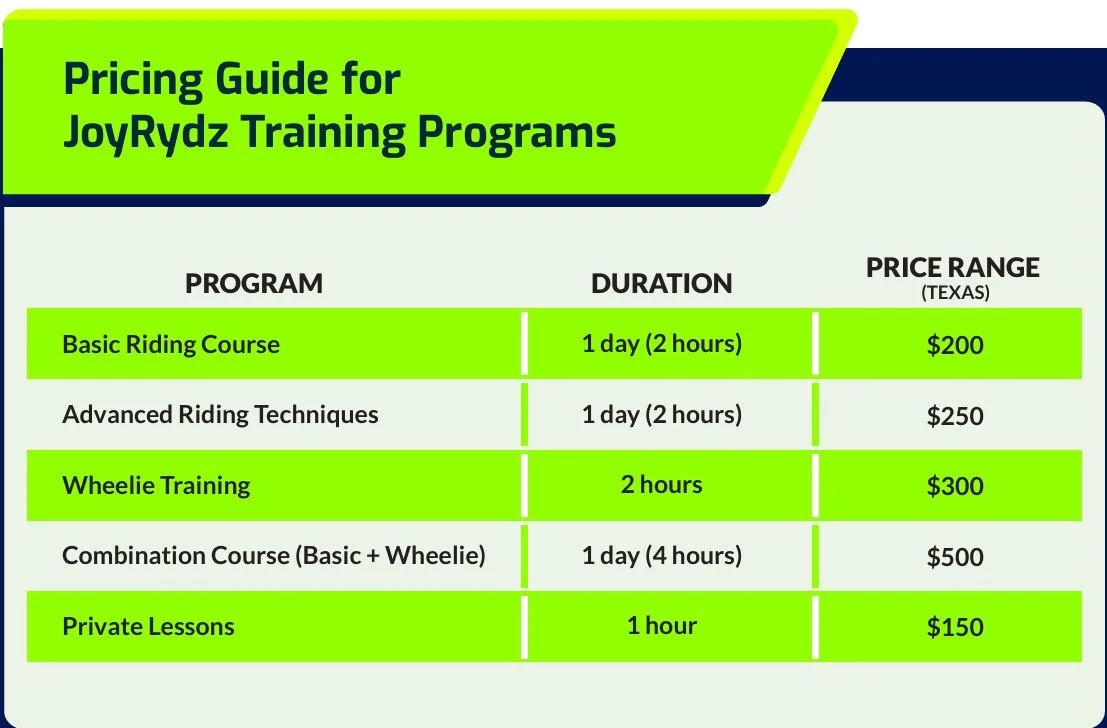 Pricing Guide for JoyRydz Training Programs

| PROGRAM | DURATION | PRICE RANGE (TEXAS) |
|---|---|---|
| Basic Riding Course | 1 day (2 hours) | \$200 |
| Advanced Riding Techniques | 1 day (2 hours) | \$250 |
| Wheelie Training | 2 hours | \$300 |
| Combination Course (Basic + Wheelie) | 1 day (4 hours) | \$500 |
| Private Lessons | 1 hour | \$150 |